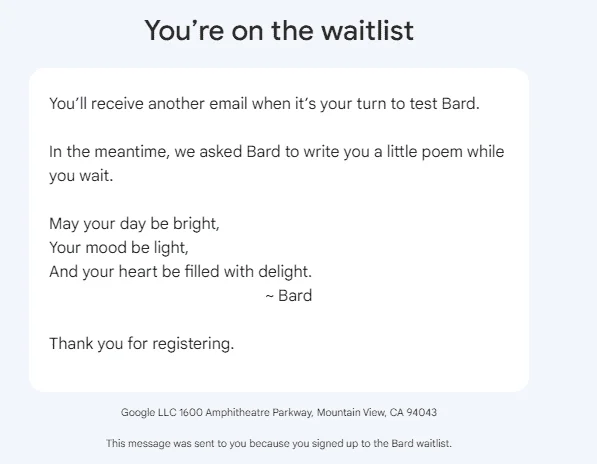 You’re on the waitlist

You’ll receive another email when it’s your turn to test Bard.

In the meantime, we asked Bard to write you a little poem while you wait.

May your day be bright,
Your mood be light,
And your heart be filled with delight.
~ Bard

Thank you for registering.

Google LLC 1600 Amphitheatre Parkway, Mountain View, CA 94043

This message was sent to you because you signed up to the Bard waitlist.